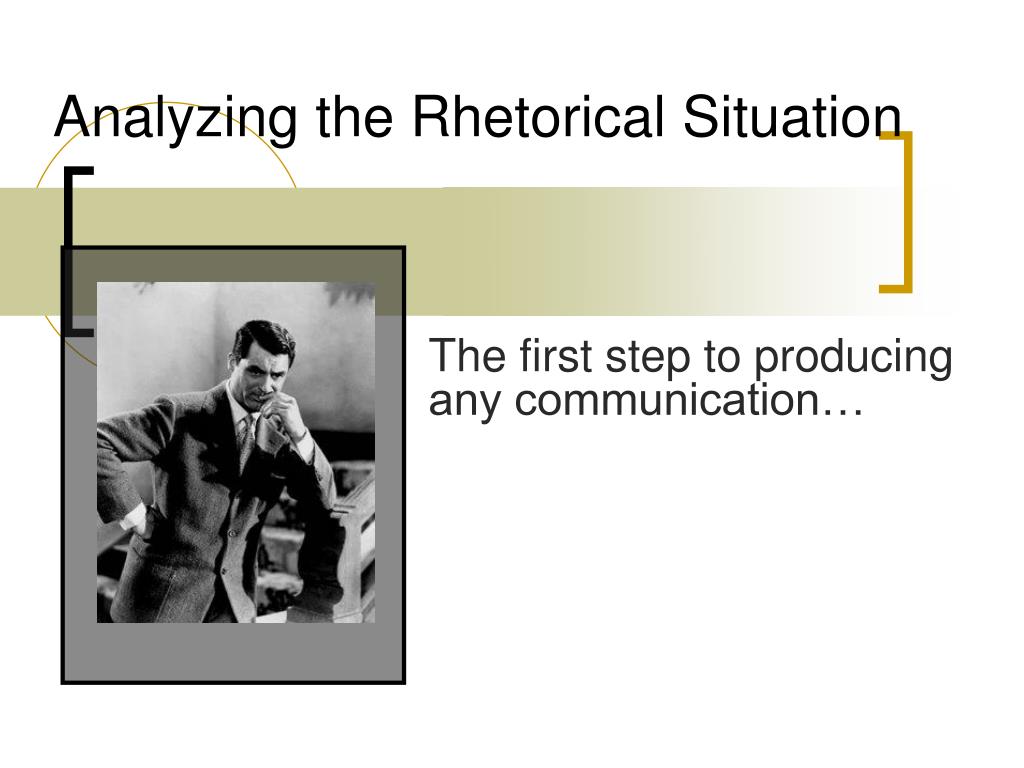 Analyzing the Rhetorical Situation

The first step to producing any communication…